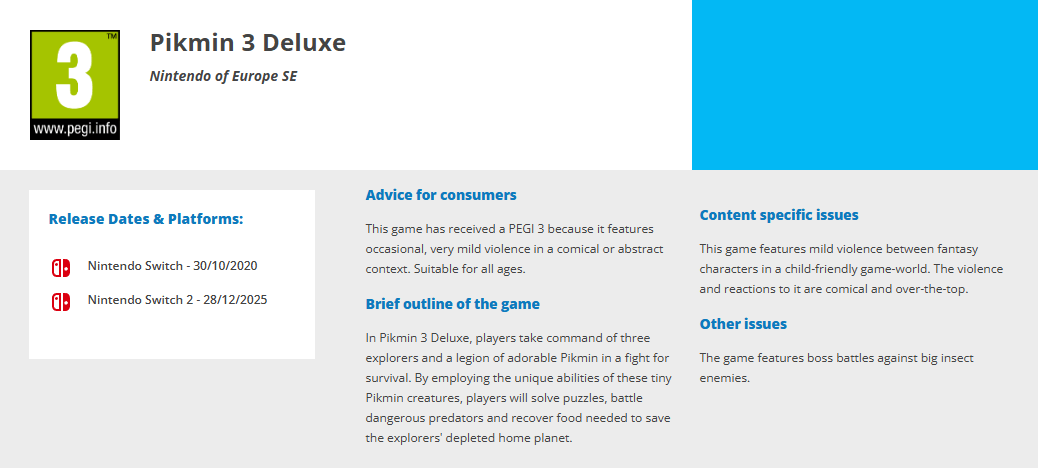 3
TM
www.pegi.info

Pikmin 3 Deluxe
Nintendo of Europe SE

Release Dates & Platforms:

Nintendo Switch - 30/10/2020

Nintendo Switch 2 - 28/12/2025

Advice for consumers

This game has received a PEGI 3 because it features occasional, very mild violence in a comical or abstract context. Suitable for all ages.

Brief outline of the game

In Pikmin 3 Deluxe, players take command of three explorers and a legion of adorable Pikmin in a fight for survival. By employing the unique abilities of these tiny Pikmin creatures, players will solve puzzles, battle dangerous predators and recover food needed to save the explorers' depleted home planet.

Content specific issues

This game features mild violence between fantasy characters in a child-friendly game-world. The violence and reactions to it are comical and over-the-top.

Other issues

The game features boss battles against big insect enemies.